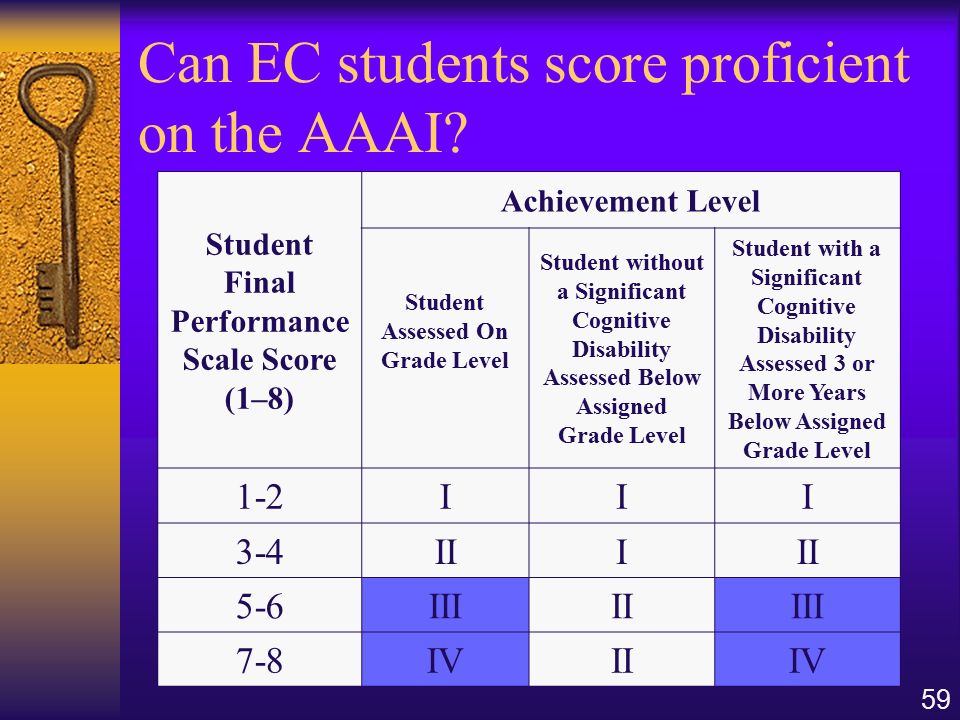 Can EC students score proficient on the AAAI?

| Student Final Performance Scale Score (1–8) | Achievement Level | | |
|---|---|---|---|
| | Student Assessed On Grade Level | Student without a Significant Cognitive Disability Assessed Below Assigned Grade Level | Student with a Significant Cognitive Disability Assessed 3 or More Years Below Assigned Grade Level |
| 1-2 | I | I | I |
| 3-4 | II | I | II |
| 5-6 | III | II | III |
| 7-8 | IV | II | IV |

59